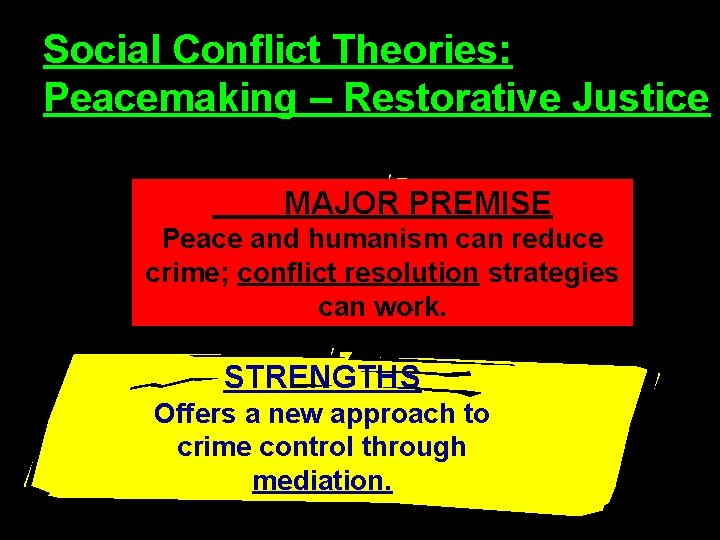 Social Conflict Theories:
Peacemaking – Restorative Justice

MAJOR PREMISE
Peace and humanism can reduce crime; conflict resolution strategies can work.

STRENGTHS
Offers a new approach to crime control through mediation.